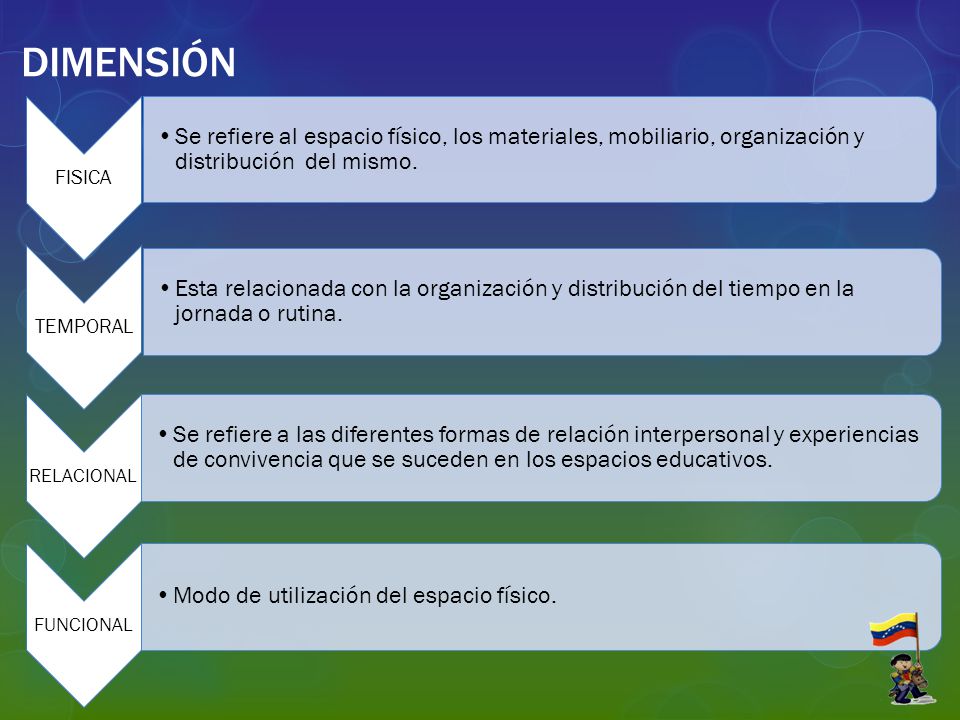 DIMENSIÓN

FISICA

• Se refiere al espacio físico, los materiales, mobiliario, organización y distribución del mismo.

TEMPORAL

• Esta relacionada con la organización y distribución del tiempo en la jornada o rutina.

RELACIONAL

• Se refiere a las diferentes formas de relación interpersonal y experiencias de convivencia que se suceden en los espacios educativos.

FUNCIONAL

• Modo de utilización del espacio físico.